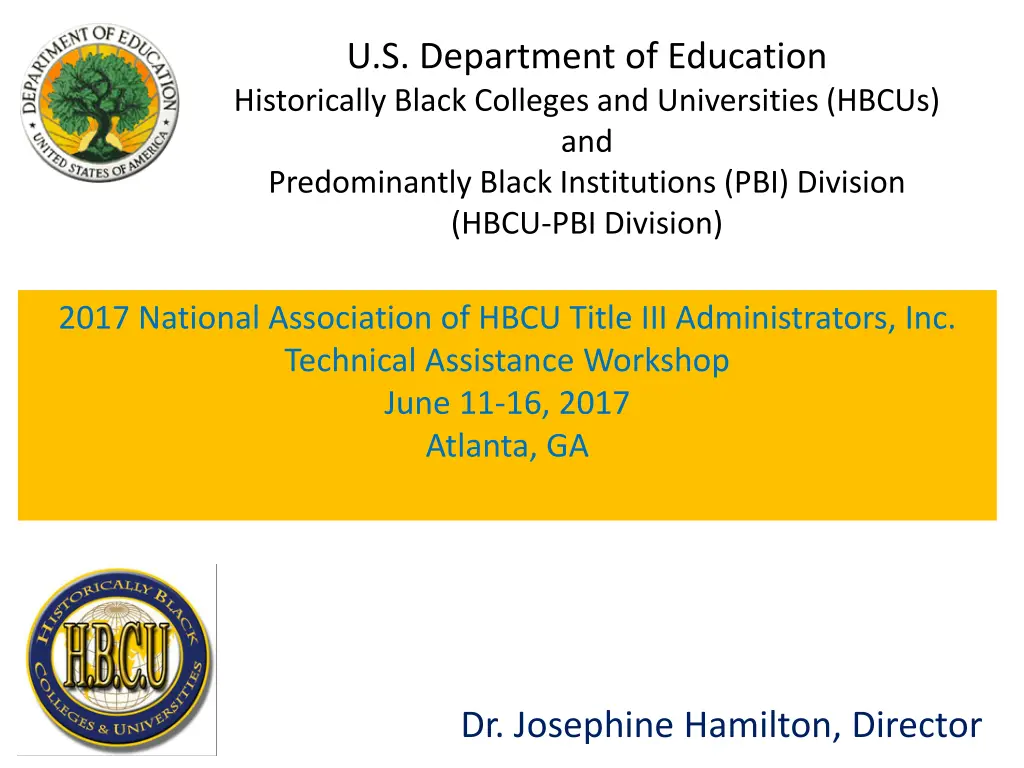 DEPARTMENT OF EDUCATION
UNITED STATES OF AMERICA

U.S. Department of Education
Historically Black Colleges and Universities (HBCUs)
and
Predominantly Black Institutions (PBI) Division
(HBCU-PBI Division)

2017 National Association of HBCU Title III Administrators, Inc.
Technical Assistance Workshop
June 11-16, 2017
Atlanta, GA

HISTORICALLY BLACK
H.B.C.U
COLLEGES & UNIVERSITIES

Dr. Josephine Hamilton, Director